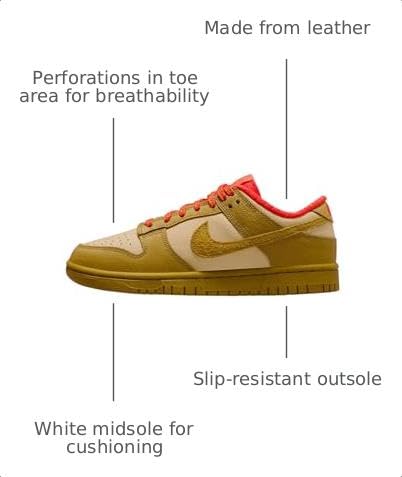 Made from leather

Perforations in toe area for breathability

Slip-resistant outsole

White midsole for cushioning